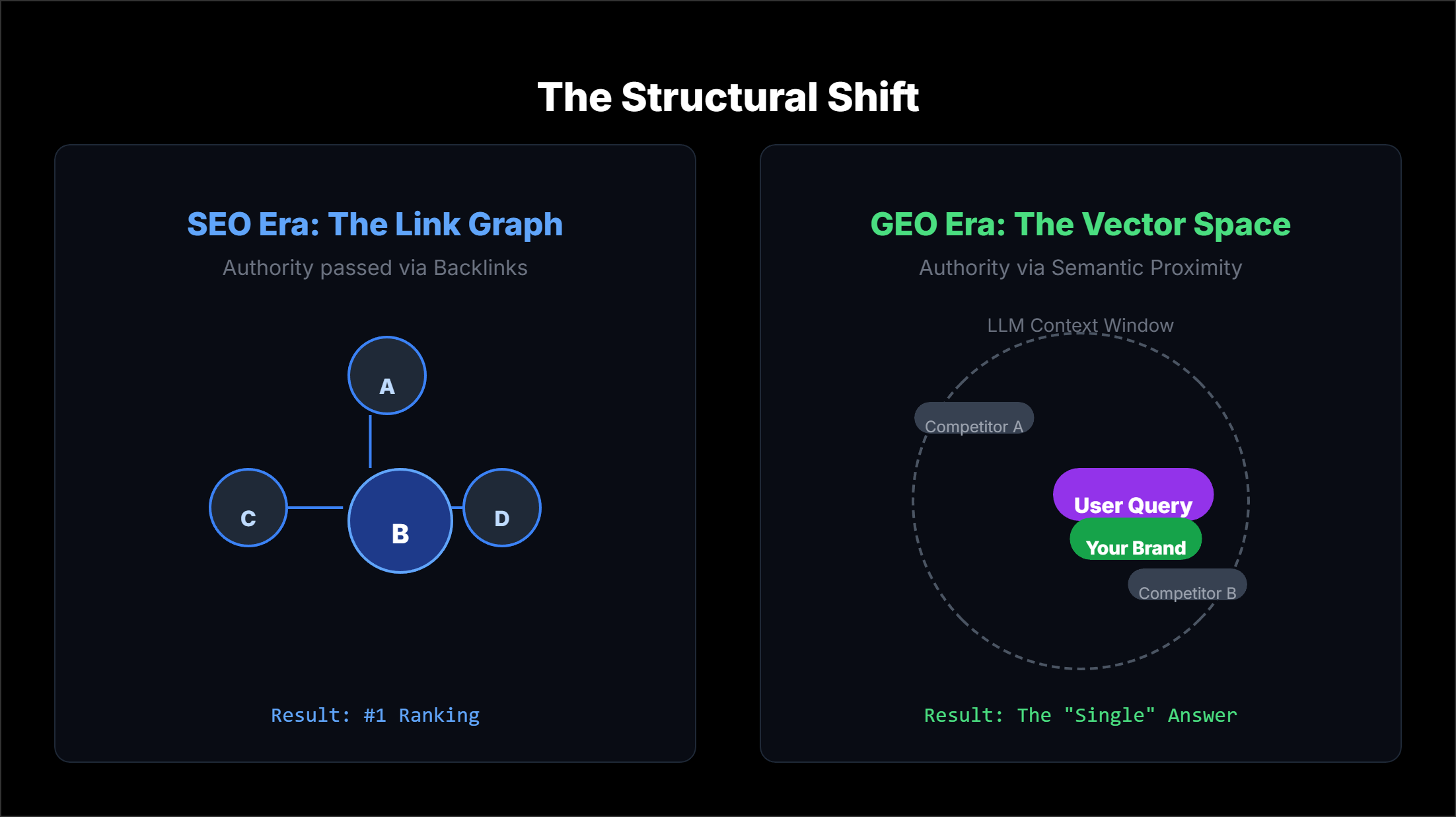 The Structural Shift

SEO Era: The Link Graph

Authority passed via Backlinks

A

C

B

D

Result: #1 Ranking

GEO Era: The Vector Space

Authority via Semantic Proximity

LLM Context Window

Competitor A

User Query

Your Brand

Competitor B

Result: The "Single" Answer